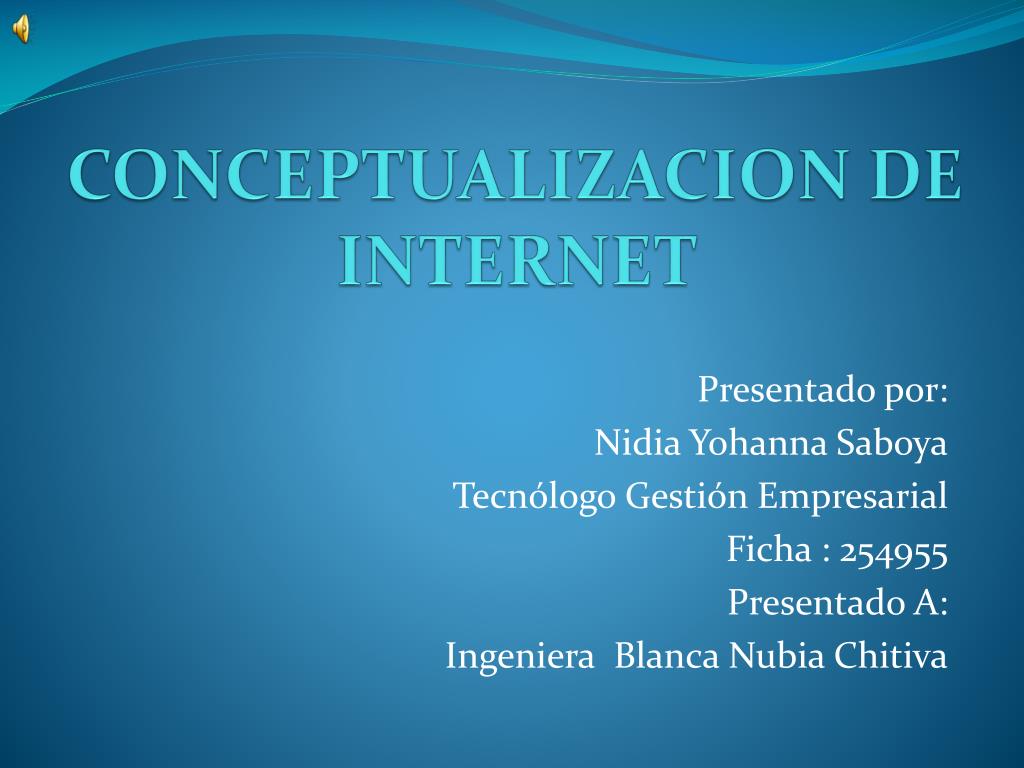 CONCEPTUALIZACION DE INTERNET

Presentado por:
Nidia Yohanna Saboya
Tecnólogo Gestión Empresarial
Ficha : 254955
Presentado A:
Ingeniera Blanca Nubia Chitiva